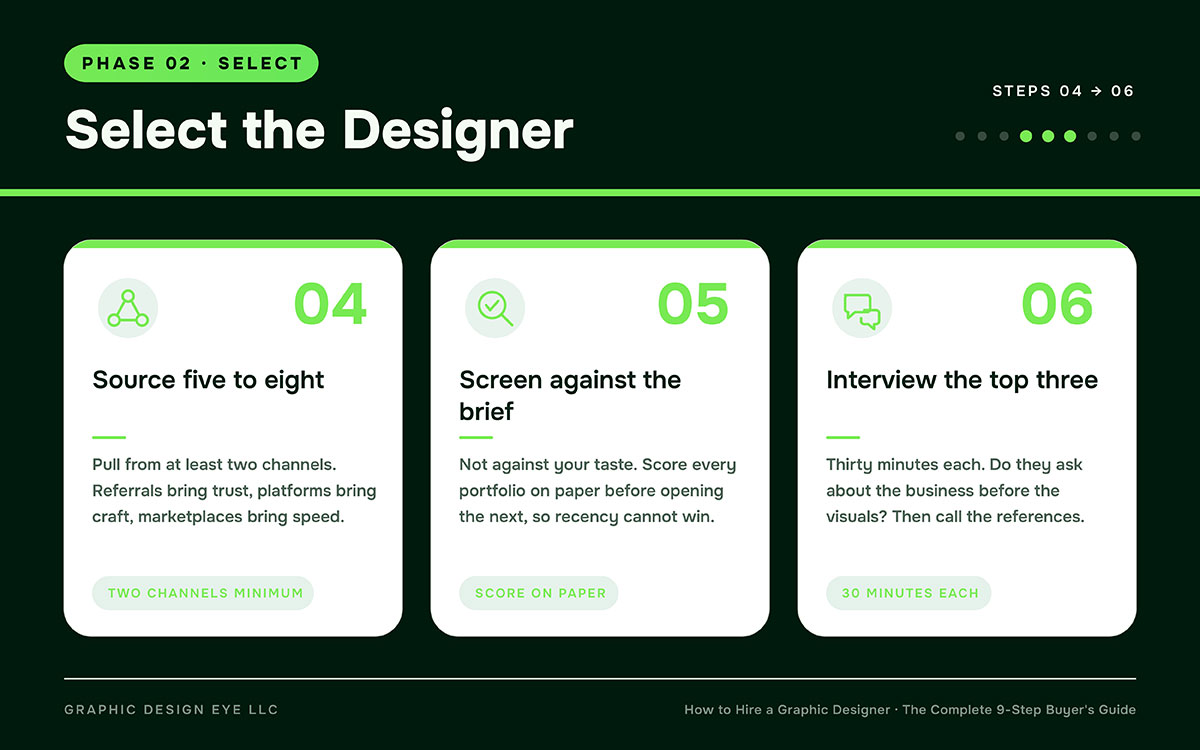 PHASE 02 · SELECT

Select the Designer

STEPS 04 → 06

04

Source five to eight

Pull from at least two channels. Referrals bring trust, platforms bring craft, marketplaces bring speed.

TWO CHANNELS MINIMUM

05

Screen against the brief

Not against your taste. Score every portfolio on paper before opening the next, so recency cannot win.

SCORE ON PAPER

06

Interview the top three

Thirty minutes each. Do they ask about the business before the visuals? Then call the references.

30 MINUTES EACH

GRAPHIC DESIGN EYE LLC

How to Hire a Graphic Designer · The Complete 9-Step Buyer's Guide